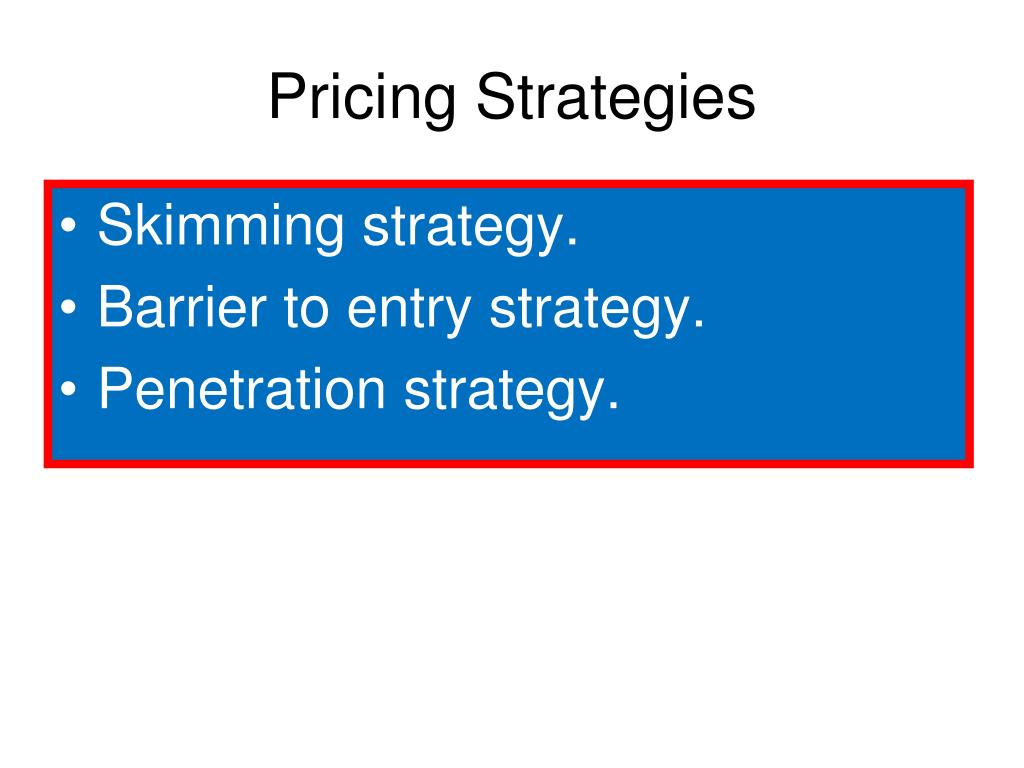 Pricing Strategies

• Skimming strategy.
• Barrier to entry strategy.
• Penetration strategy.